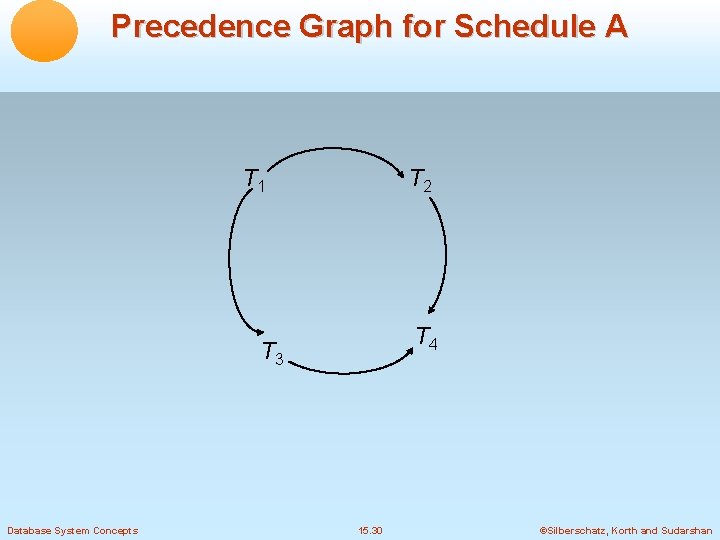 Precedence Graph for Schedule A

$T_1$

$T_2$

$T_3$

$T_4$

Database System Concepts

15.30

©Silberschatz, Korth and Sudarshan